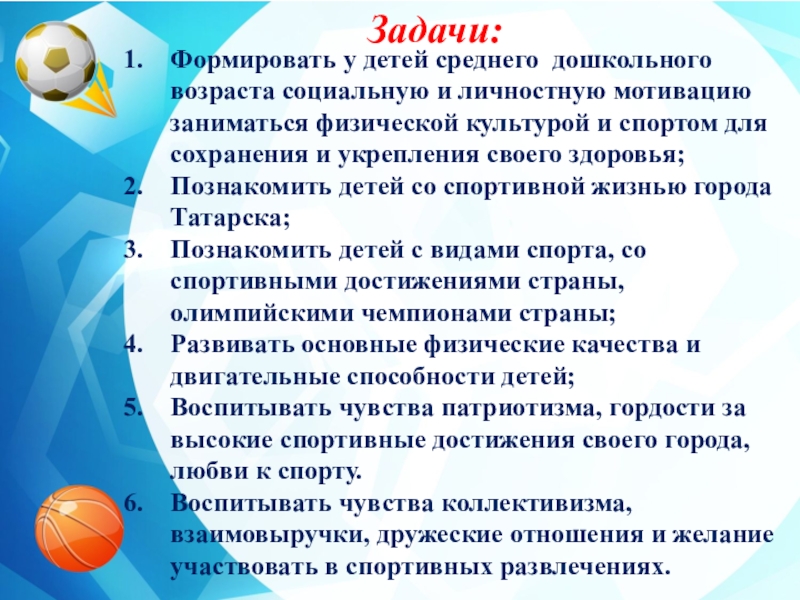 Задачи:

1. Формировать у детей среднего дошкольного возраста социальную и личностную мотивацию заниматься физической культурой и спортом для сохранения и укрепления своего здоровья;
2. Познакомить детей со спортивной жизнью города Татарска;
3. Познакомить детей с видами спорта, со спортивными достижениями страны, олимпийскими чемпионами страны;
4. Развивать основные физические качества и двигательные способности детей;
5. Воспитывать чувства патриотизма, гордости за высокие спортивные достижения своего города, любви к спорту.
6. Воспитывать чувства коллективизма, взаимовыручки, дружеские отношения и желание участвовать в спортивных развлечениях.